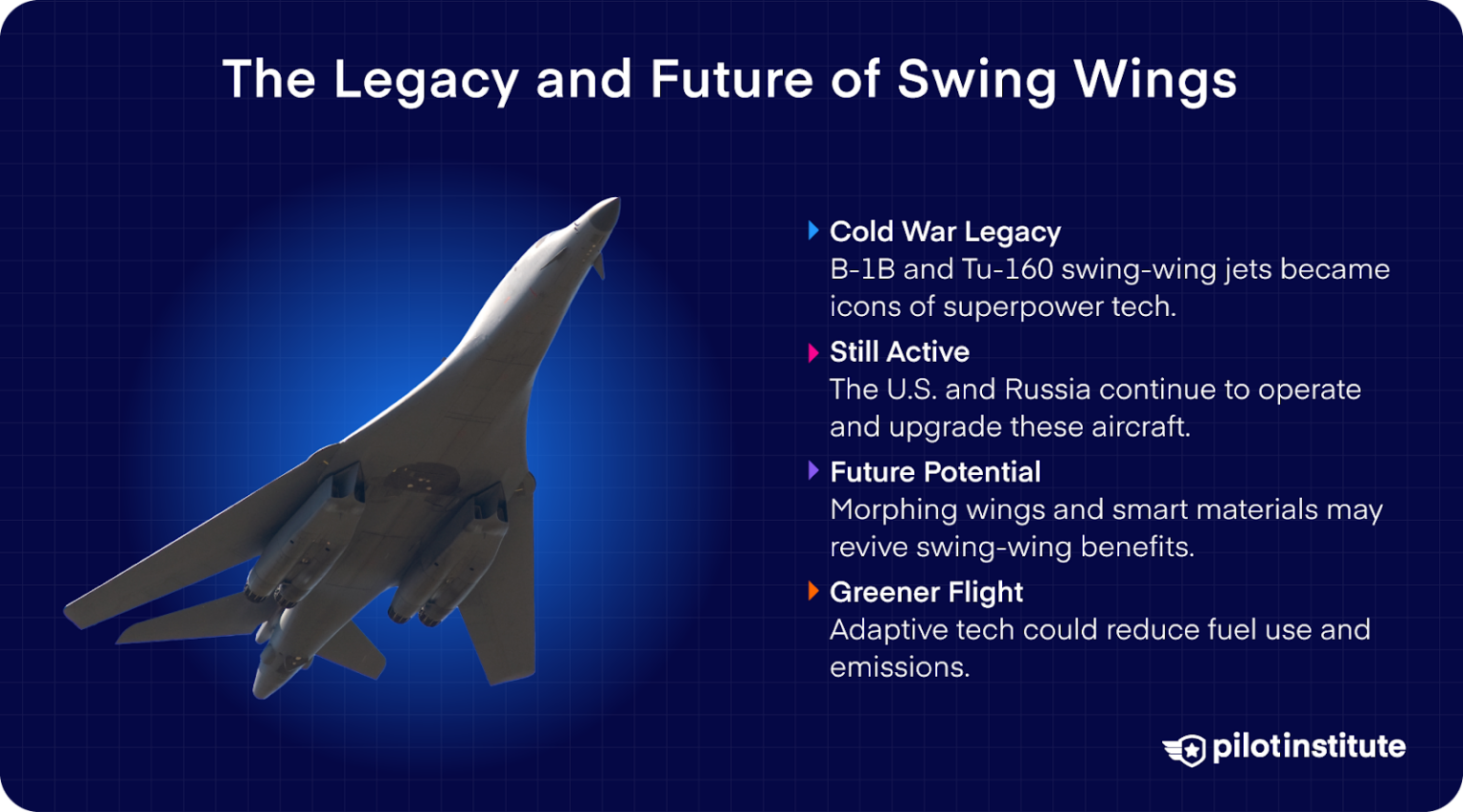 The Legacy and Future of Swing Wings

Cold War Legacy
B-1B and Tu-160 swing-wing jets became icons of superpower tech.

Still Active
The U.S. and Russia continue to operate and upgrade these aircraft.

Future Potential
Morphing wings and smart materials may revive swing-wing benefits.

Greener Flight
Adaptive tech could reduce fuel use and emissions.

pilotinstitute